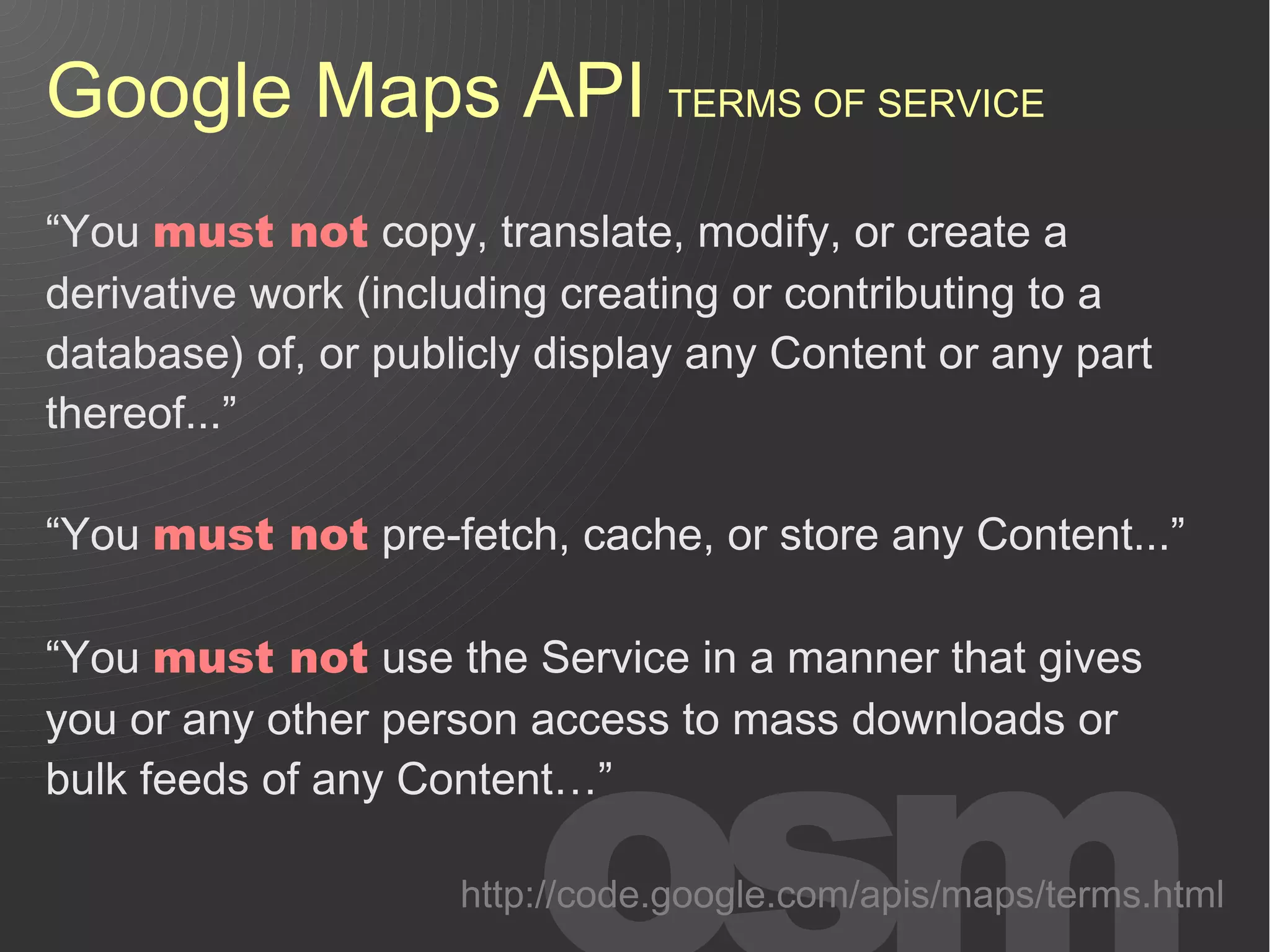 Google Maps API TERMS OF SERVICE

“You must not copy, translate, modify, or create a derivative work (including creating or contributing to a database) of, or publicly display any Content or any part thereof...”

“You must not pre-fetch, cache, or store any Content...”

“You must not use the Service in a manner that gives you or any other person access to mass downloads or bulk feeds of any Content…”

osm

http://code.google.com/apis/maps/terms.html